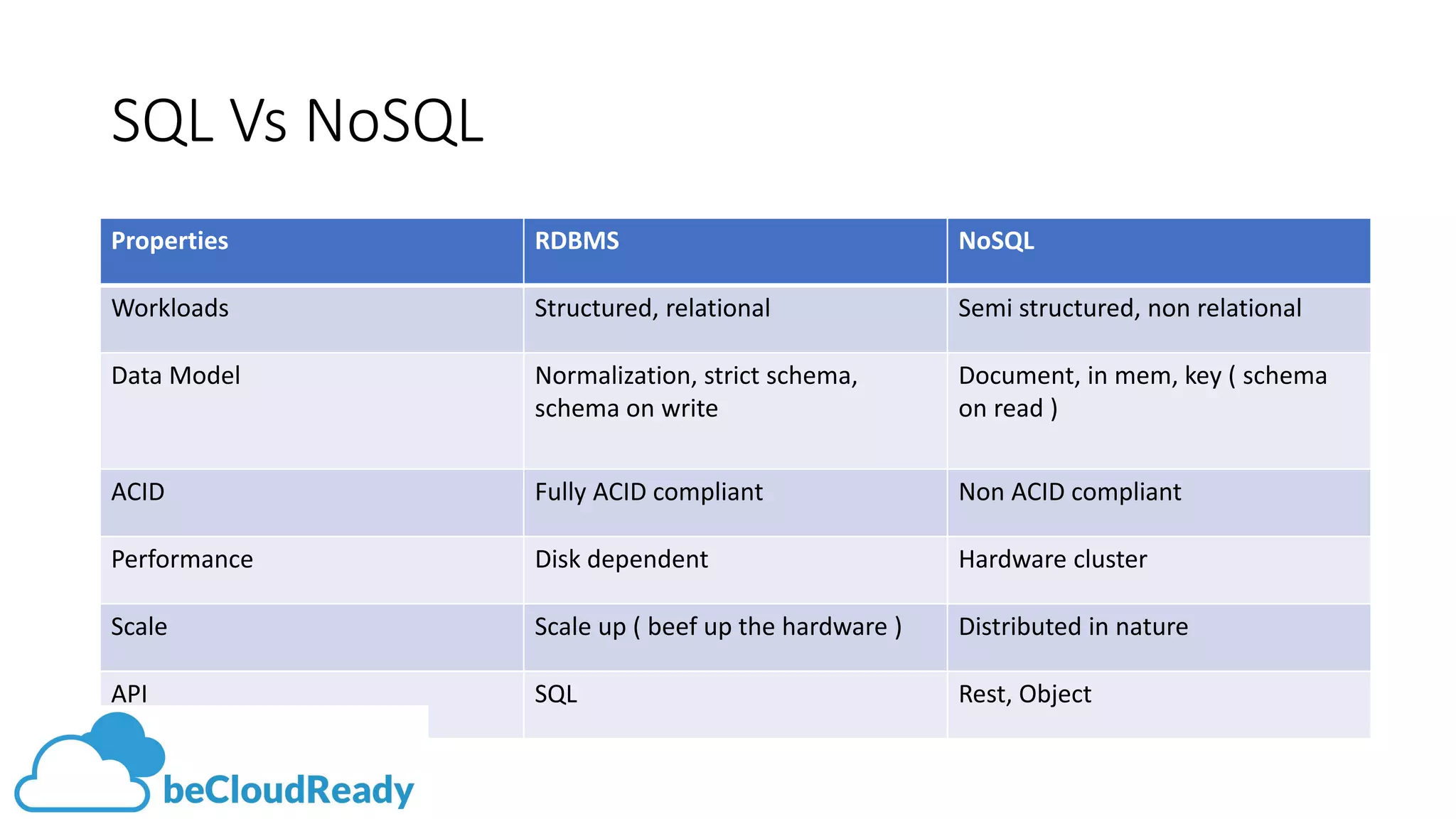 SQL Vs NoSQL

| Properties | RDBMS | NoSQL |
|---|---|---|
| Workloads | Structured, relational | Semi structured, non relational |
| Data Model | Normalization, strict schema, schema on write | Document, in mem, key ( schema on read ) |
| ACID | Fully ACID compliant | Non ACID compliant |
| Performance | Disk dependent | Hardware cluster |
| Scale | Scale up ( beef up the hardware ) | Distributed in nature |
| API | SQL | Rest, Object |

beCloudReady